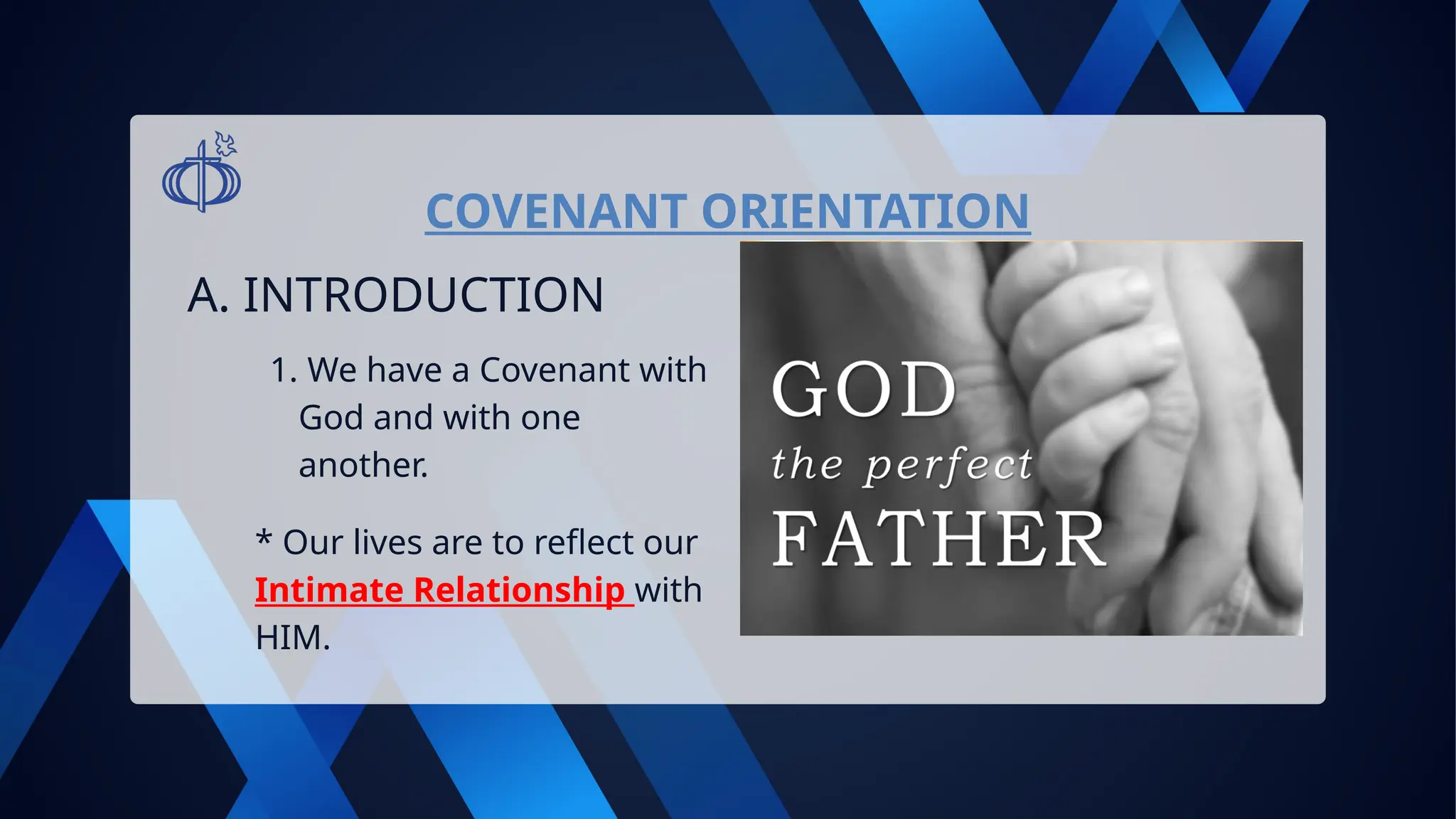 COVENANT ORIENTATION

A. INTRODUCTION

1. We have a Covenant with God and with one another.

* Our lives are to reflect our Intimate Relationship with HIM.

GOD
the perfect
FATHER